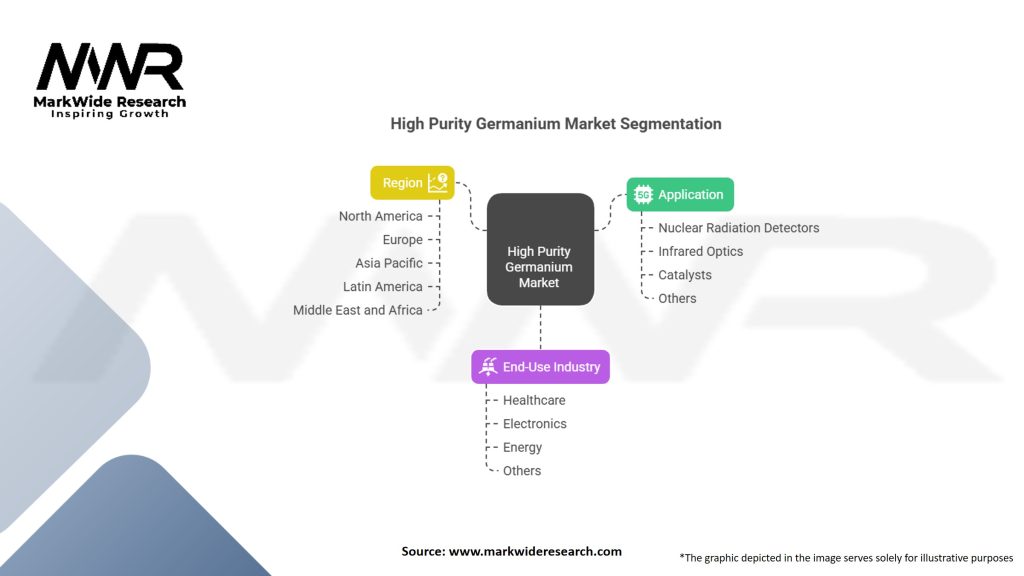 MWR
MarkWide Research
Inspiring Growth

High Purity Germanium Market Segmentation

Region
North America
Europe
Asia Pacific
Latin America
Middle East and Africa

High Purity Germanium Market

Application
Nuclear Radiation Detectors
Infrared Optics
Catalysts
Others

End-Use Industry
Healthcare
Electronics
Energy
Others

Source: www.markwideresearch.com

*The graphic depicted in the image serves solely for illustrative purposes